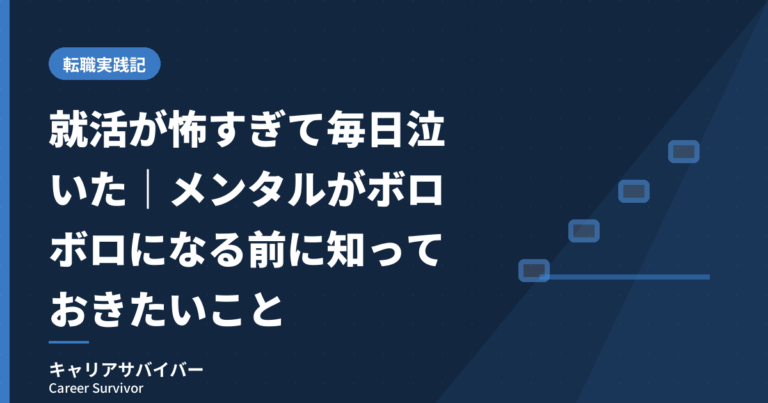 転職実践記

就活が怖すぎて毎日泣いた｜メンタルがボロボロになる前に知っておきたいこと

キャリアサバイバー
Career Survivor